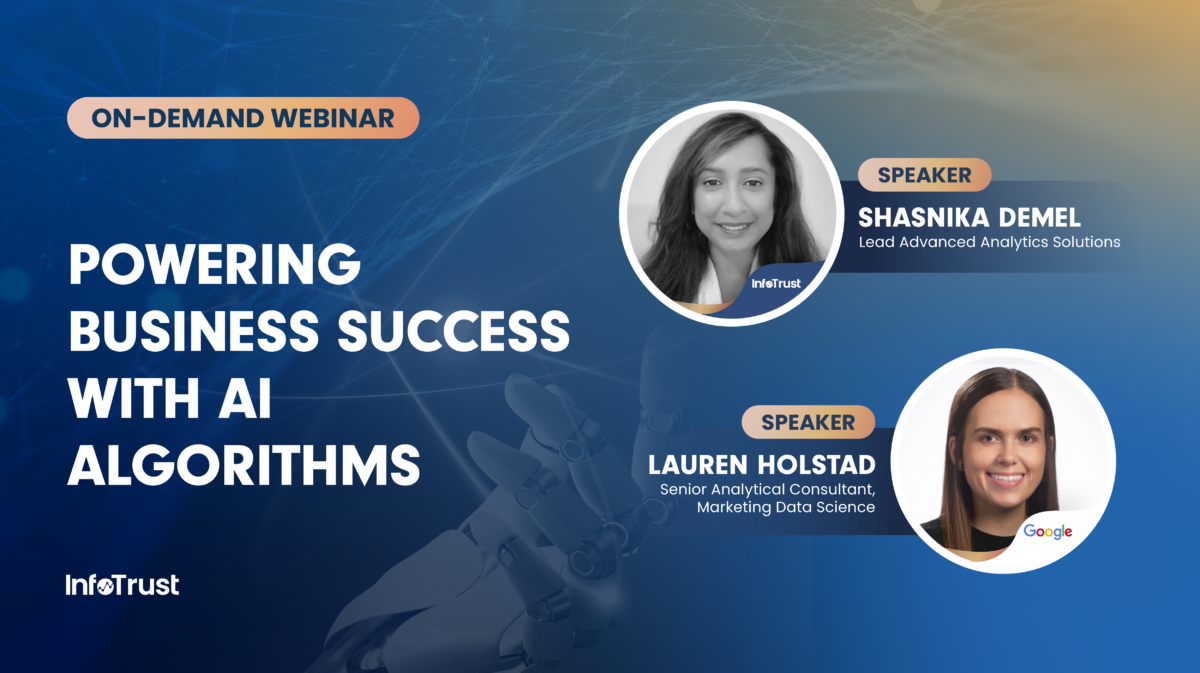 ON-DEMAND WEBINAR

POWERING BUSINESS SUCCESS WITH AI ALGORITHMS

InfoTrust

SPEAKER
SHASNIKA DEMEL
Lead Advanced Analytics Solutions

InfoTrust

SPEAKER
LAUREN HOLSTAD
Senior Analytical Consultant, Marketing Data Science

Google